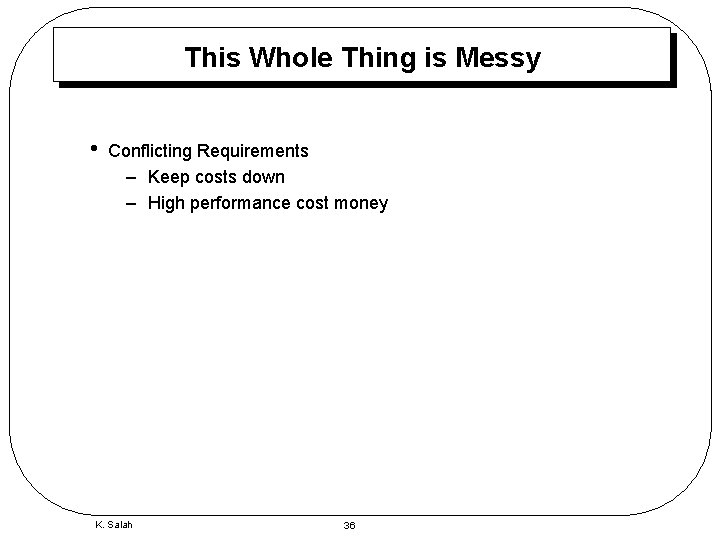 This Whole Thing is Messy

• Conflicting Requirements
– Keep costs down
– High performance cost money

K. Salah

36